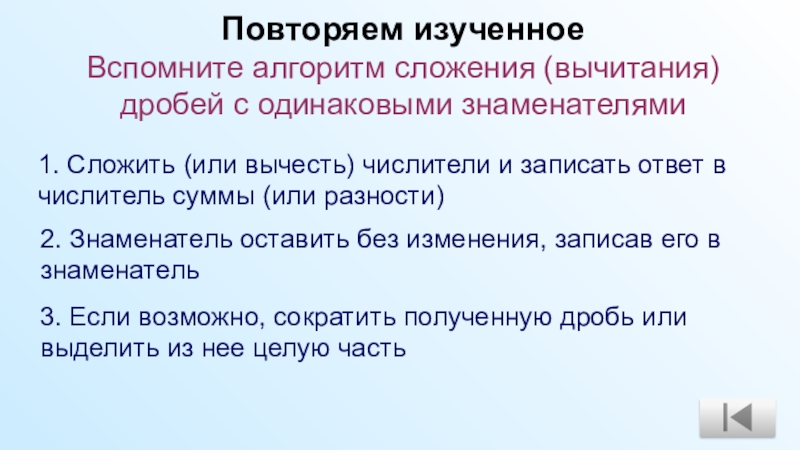 Повторяем изученное

Вспомните алгоритм сложения (вычитания) дробей с одинаковыми знаменателями

1. Сложить (или вычесть) числители и записать ответ в числитель суммы (или разности)

2. Знаменатель оставить без изменения, записав его в знаменатель

3. Если возможно, сократить полученную дробь или выделить из нее целую часть